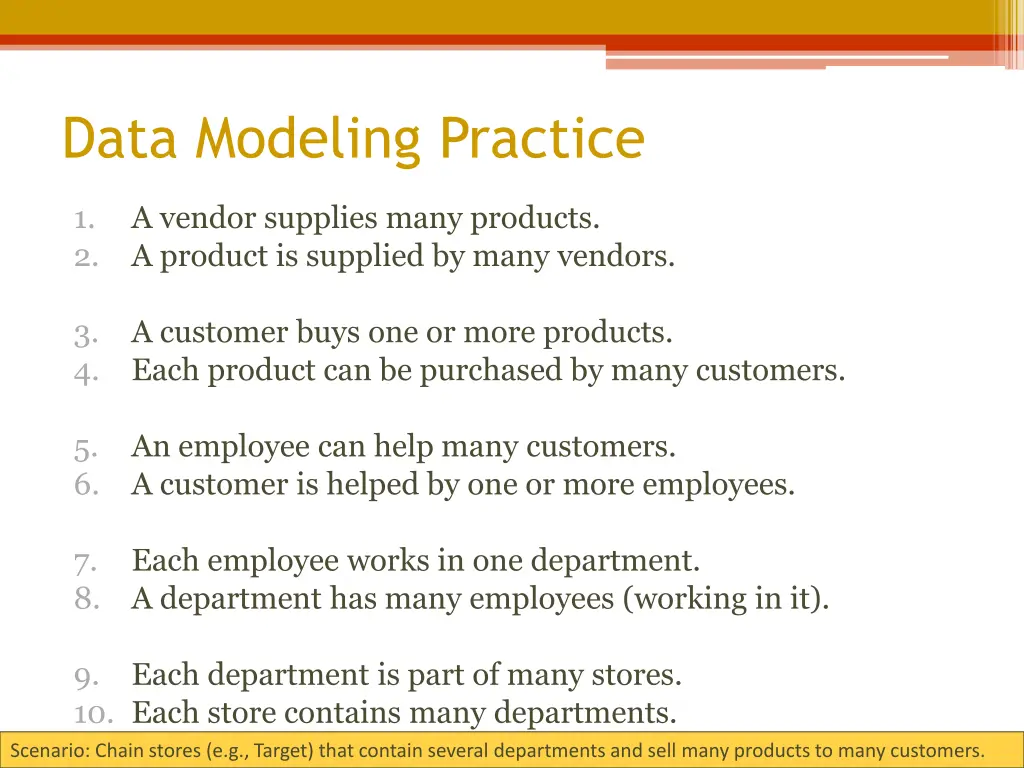 Data Modeling Practice

1. A vendor supplies many products.
2. A product is supplied by many vendors.

3. A customer buys one or more products.
4. Each product can be purchased by many customers.

5. An employee can help many customers.
6. A customer is helped by one or more employees.

7. Each employee works in one department.
8. A department has many employees (working in it).

9. Each department is part of many stores.
10. Each store contains many departments.

Scenario: Chain stores (e.g., Target) that contain several departments and sell many products to many customers.